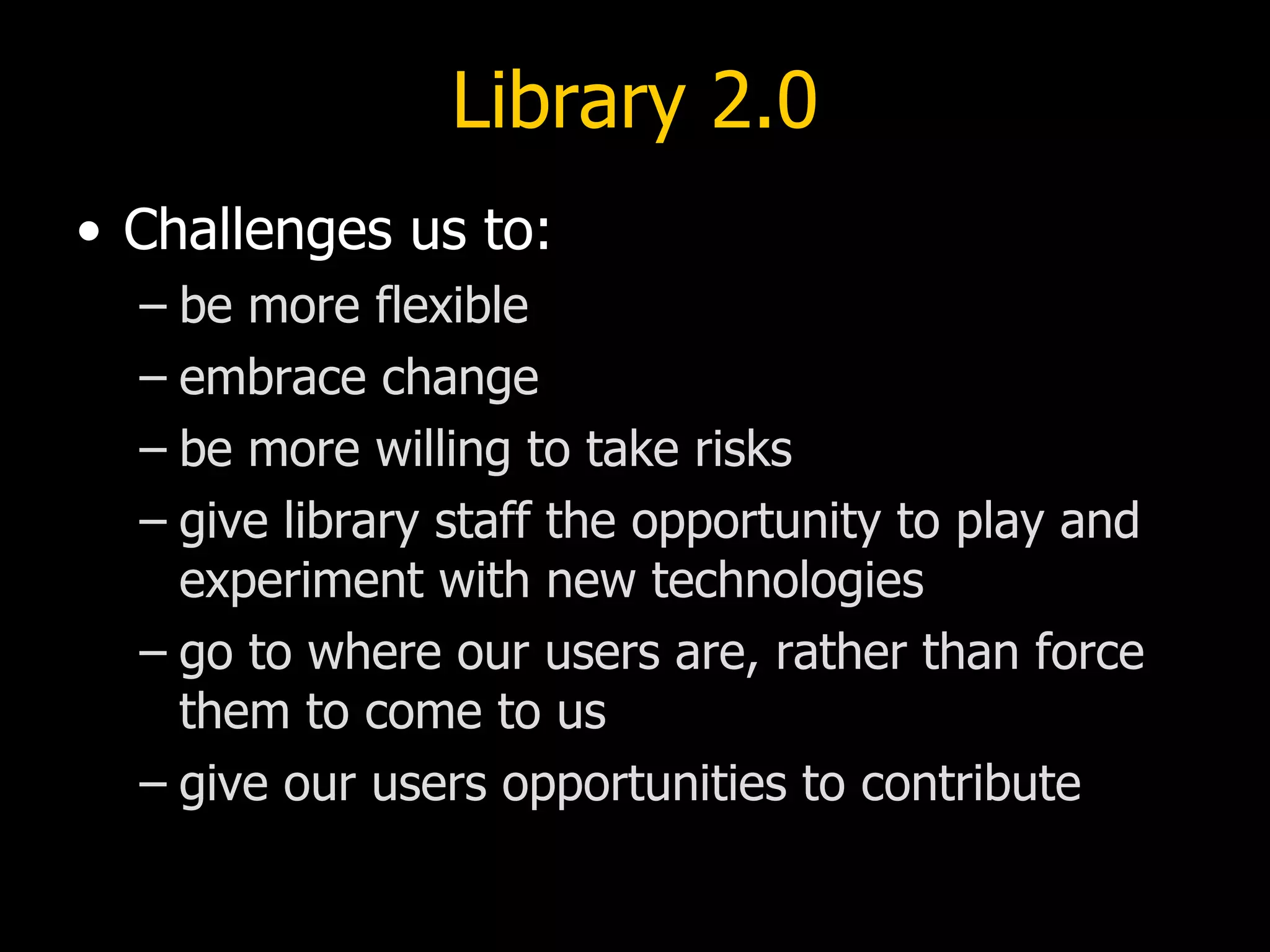 Library 2.0

• Challenges us to:
– be more flexible
– embrace change
– be more willing to take risks
– give library staff the opportunity to play and experiment with new technologies
– go to where our users are, rather than force them to come to us
– give our users opportunities to contribute